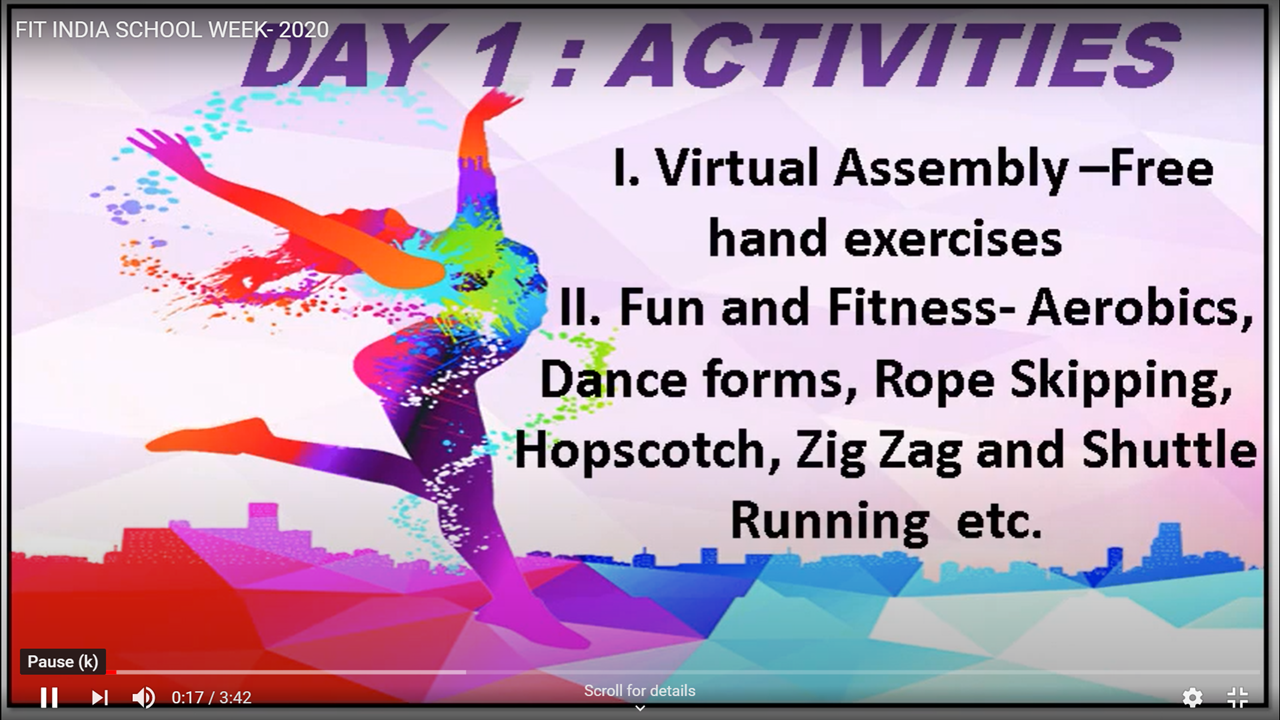 FIT INDIA SCHOOL WEEK- 2020

DAY 1 : ACTIVITIES

I. Virtual Assembly –Free hand exercises
II. Fun and Fitness- Aerobics, Dance forms, Rope Skipping, Hopscotch, Zig Zag and Shuttle Running etc.

Pause (k)

0:17 / 3:42

Scroll for details